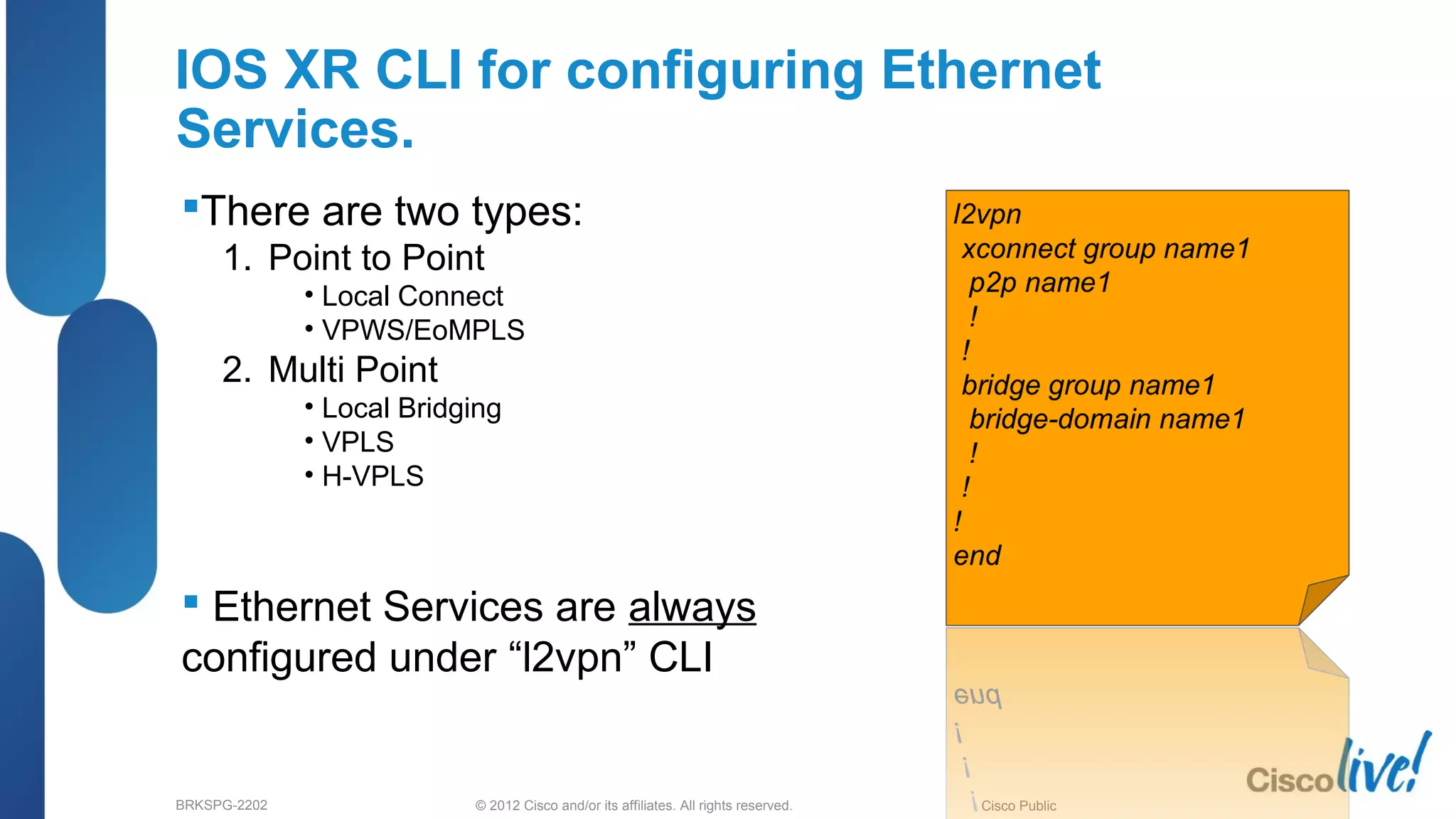 IOS XR CLI for configuring Ethernet Services.

▪There are two types:

1. Point to Point
   • Local Connect
   • VPWS/EoMPLS
2. Multi Point
   • Local Bridging
   • VPLS
   • H-VPLS

▪ Ethernet Services are always configured under “l2vpn” CLI

l2vpn
 xconnect group name1
  p2p name1
  !
 !
 bridge group name1
  bridge-domain name1
  !
 !
!
end

BRKSPG-2202 © 2012 Cisco and/or its affiliates. All rights reserved. Cisco Public

Cisco live!